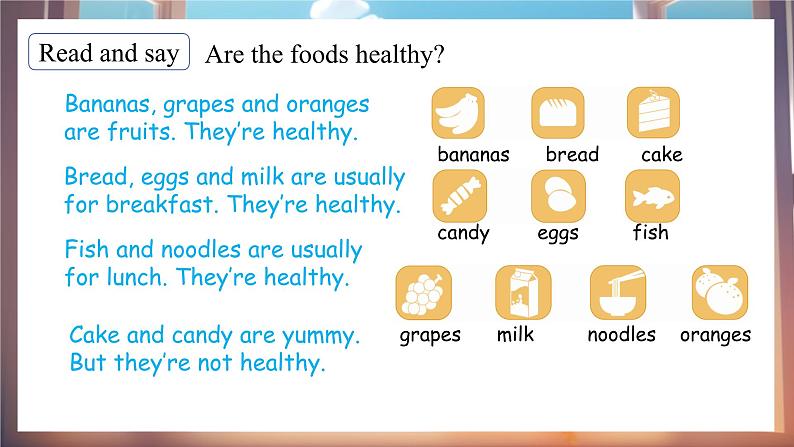 Read and say Are the foods healthy?

Bananas, grapes and oranges are fruits. They're healthy.

Bread, eggs and milk are usually for breakfast. They're healthy.

Fish and noodles are usually for lunch. They're healthy.

Cake and candy are yummy. But they're not healthy.

bananas bread cake

candy eggs fish

grapes milk noodles oranges